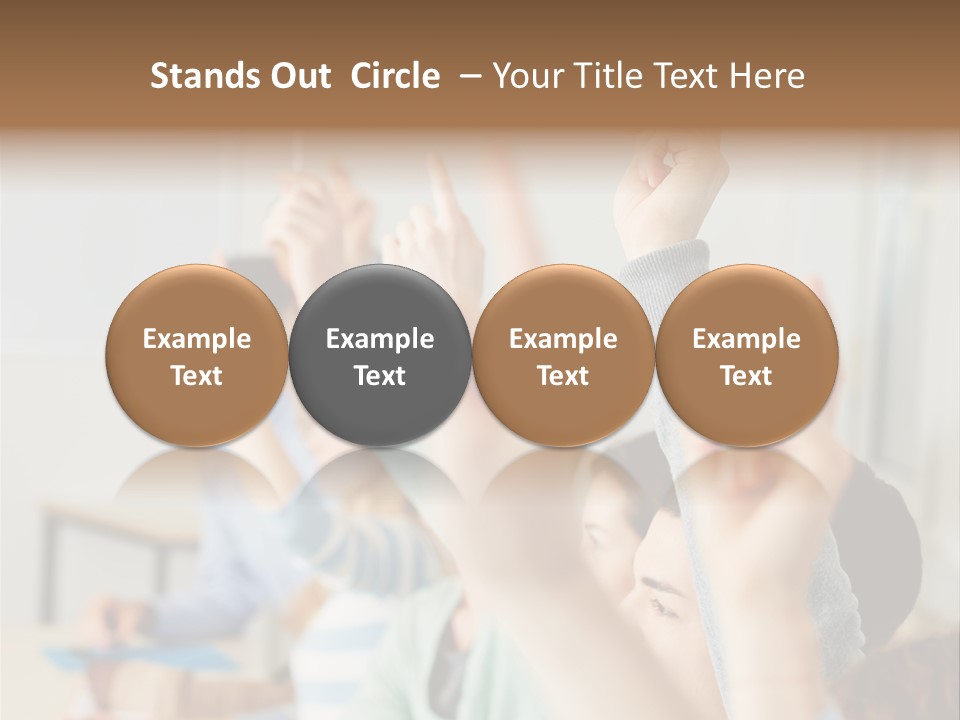 Stands Out Circle – Your Title Text Here

Example Text

Example Text

Example Text

Example Text